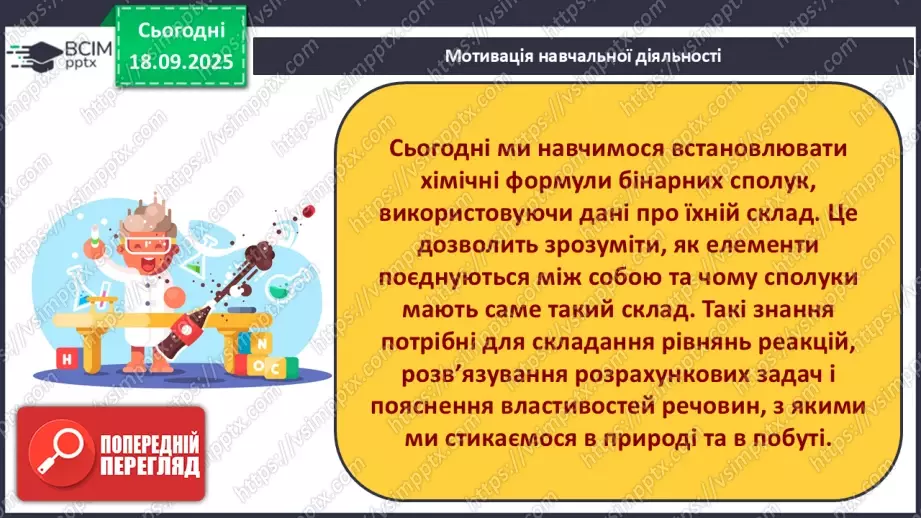 ВСІМ pptx

Сьогодні 18.09.2025

Мотивація навчальної діяльності

Сьогодні ми навчимося встановлювати хімічні формули бінарних сполук, використовуючи дані про їхній склад. Це дозволить зрозуміти, як елементи поєднуються між собою та чому сполуки мають саме такий склад. Такі знання потрібні для складання рівнянь реакцій, розв'язування розрахункових задач і пояснення властивостей речовин, з якими ми стикаємося в природі та в побуті.

H N O C

ПОПЕРЕДНІЙ ПЕРЕГЛЯД

https://vsimpptx.com